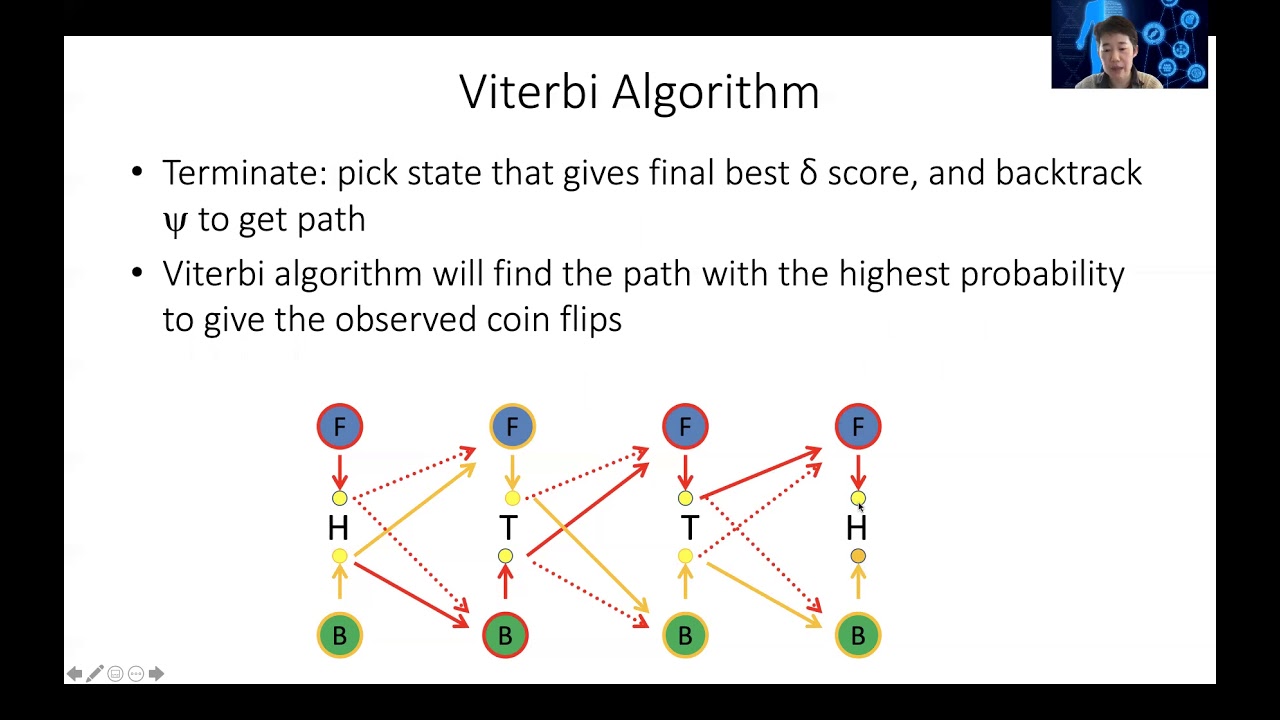 Viterbi Algorithm

• Terminate: pick state that gives final best δ score, and backtrack ψ to get path

• Viterbi algorithm will find the path with the highest probability to give the observed coin flips

F F F F
H T T H
B B B B